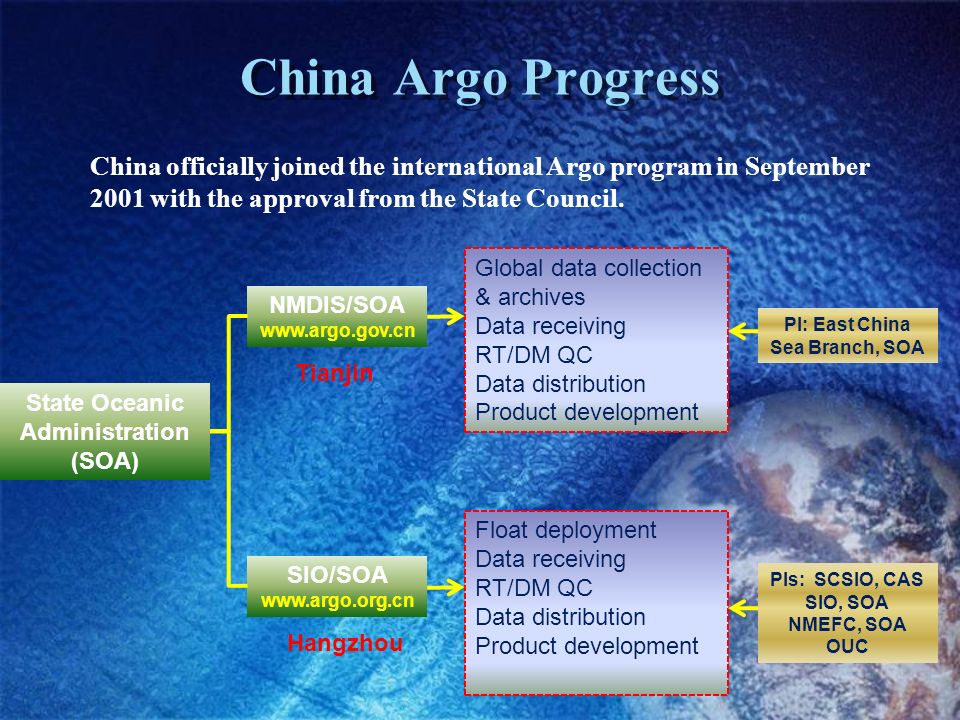 China Argo Progress

China officially joined the international Argo program in September 2001 with the approval from the State Council.

State Oceanic Administration (SOA)

NMDIS/SOA
www.argo.gov.cn

Tianjin

Global data collection & archives
Data receiving
RT/DM QC
Data distribution
Product development

PI: East China Sea Branch, SOA

SIO/SOA
www.argo.org.cn

Hangzhou

Float deployment
Data receiving
RT/DM QC
Data distribution
Product development

PIs: SCSIO, CAS
SIO, SOA
NMEFC, SOA
OUC